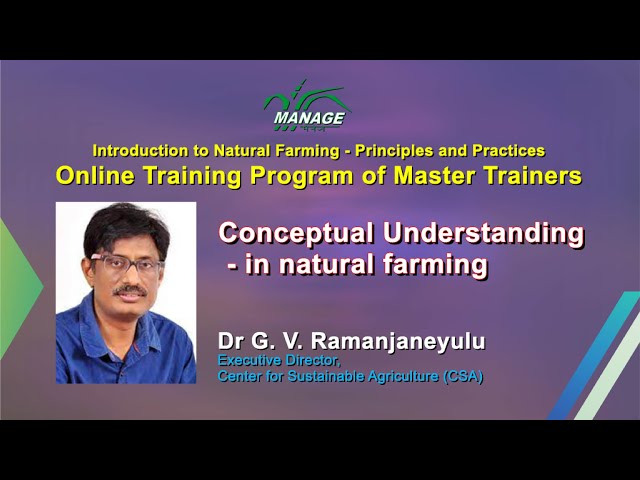 MANAGE

Introduction to Natural Farming - Principles and Practices

Online Training Program of Master Trainers

Conceptual Understanding - in natural farming

Dr G. V. Ramanjaneyulu
Executive Director,
Center for Sustainable Agriculture (CSA)